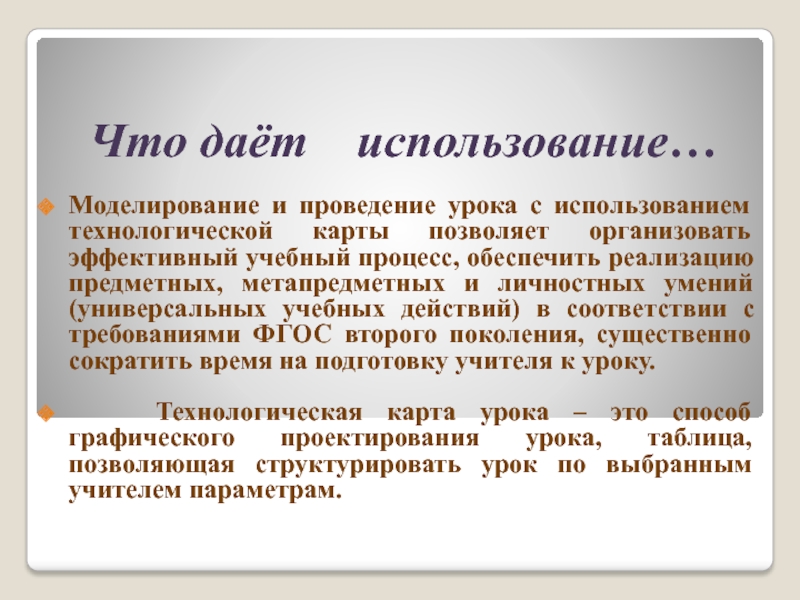 Что даёт использование…

Моделирование и проведение урока с использованием технологической карты позволяет организовать эффективный учебный процесс, обеспечить реализацию предметных, метапредметных и личностных умений (универсальных учебных действий) в соответствии с требованиями ФГОС второго поколения, существенно сократить время на подготовку учителя к уроку.

Технологическая карта урока – это способ графического проектирования урока, таблица, позволяющая структурировать урок по выбранным учителем параметрам.